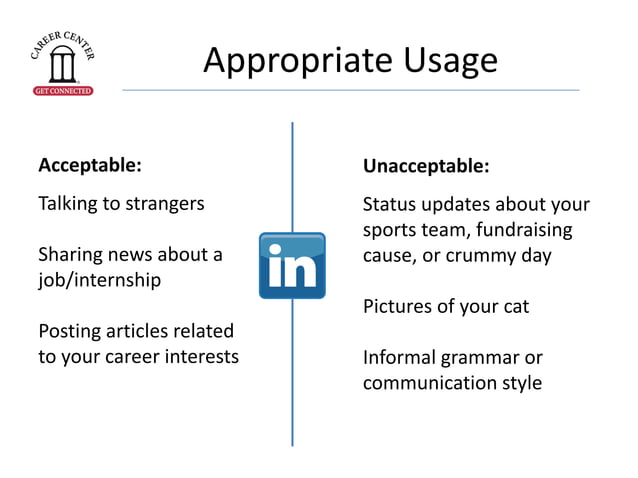 CAREER CENTER
GET CONNECTED

Appropriate Usage

Acceptable:

Talking to strangers

Sharing news about a job/internship

Posting articles related to your career interests

in

Unacceptable:

Status updates about your sports team, fundraising cause, or crummy day

Pictures of your cat

Informal grammar or communication style